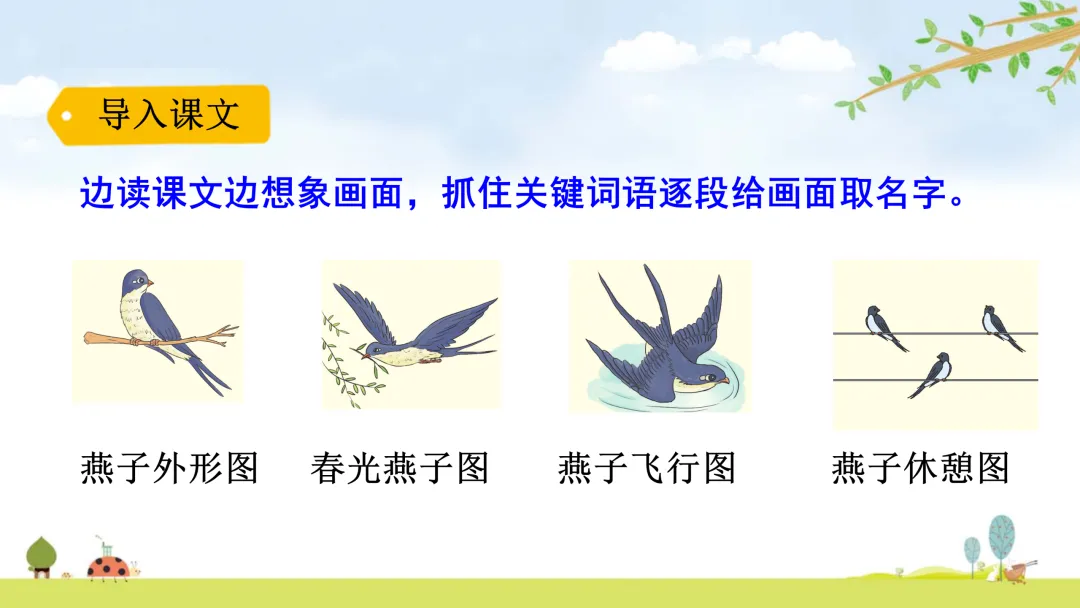 导入课文

边读课文边想象画面，抓住关键词语逐段给画面取名字。

燕子外形图　　春光燕子图　　燕子飞行图　　燕子休憩图